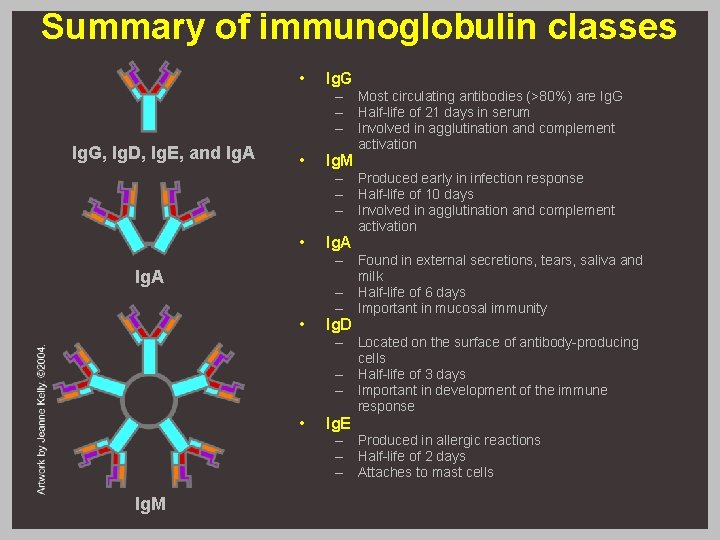 Summary of immunoglobulin classes

IgG, IgD, IgE, and IgA

IgA

IgM

Artwork by Jeanne Kelly. ©2004.

• IgG
– Most circulating antibodies (>80%) are IgG
– Half-life of 21 days in serum
– Involved in agglutination and complement activation
• IgM
– Produced early in infection response
– Half-life of 10 days
– Involved in agglutination and complement activation
• IgA
– Found in external secretions, tears, saliva and milk
– Half-life of 6 days
– Important in mucosal immunity
• IgD
– Located on the surface of antibody-producing cells
– Half-life of 3 days
– Important in development of the immune response
• IgE
– Produced in allergic reactions
– Half-life of 2 days
– Attaches to mast cells